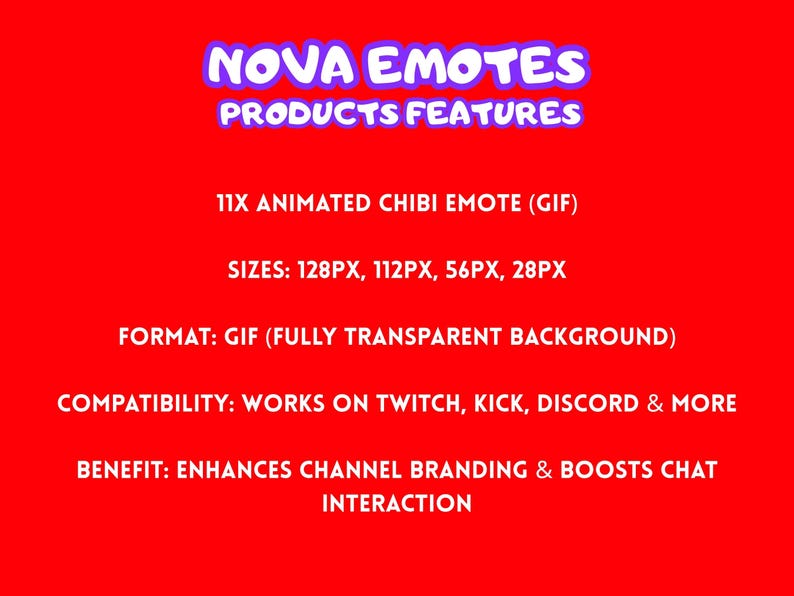 NOVA EMOTES
PRODUCTS FEATURES

11X ANIMATED CHIBI EMOTE (GIF)

SIZES: 128PX, 112PX, 56PX, 28PX

FORMAT: GIF (FULLY TRANSPARENT BACKGROUND)

COMPATIBILITY: WORKS ON TWITCH, KICK, DISCORD & MORE

BENEFIT: ENHANCES CHANNEL BRANDING & BOOSTS CHAT INTERACTION